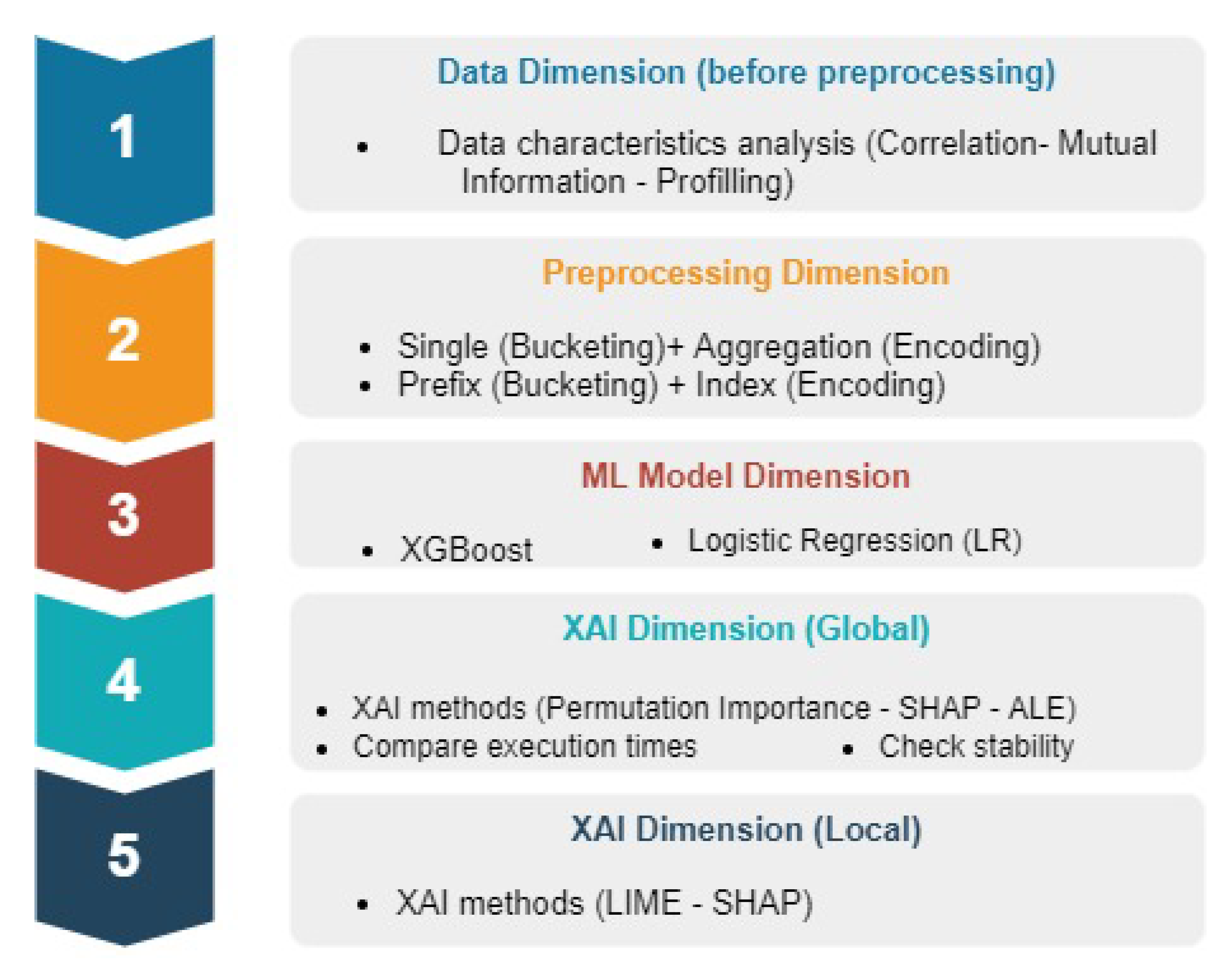 1

Data Dimension (before preprocessing)

• Data characteristics analysis (Correlation- Mutual Information - Profilling)

2

Preprocessing Dimension

• Single (Bucketing)+ Aggregation (Encoding)
• Prefix (Bucketing) + Index (Encoding)

3

ML Model Dimension

• XGBoost
• Logistic Regression (LR)

4

XAI Dimension (Global)

• XAI methods (Permutation Importance - SHAP - ALE)
• Compare execution times
• Check stability

5

XAI Dimension (Local)

• XAI methods (LIME - SHAP)